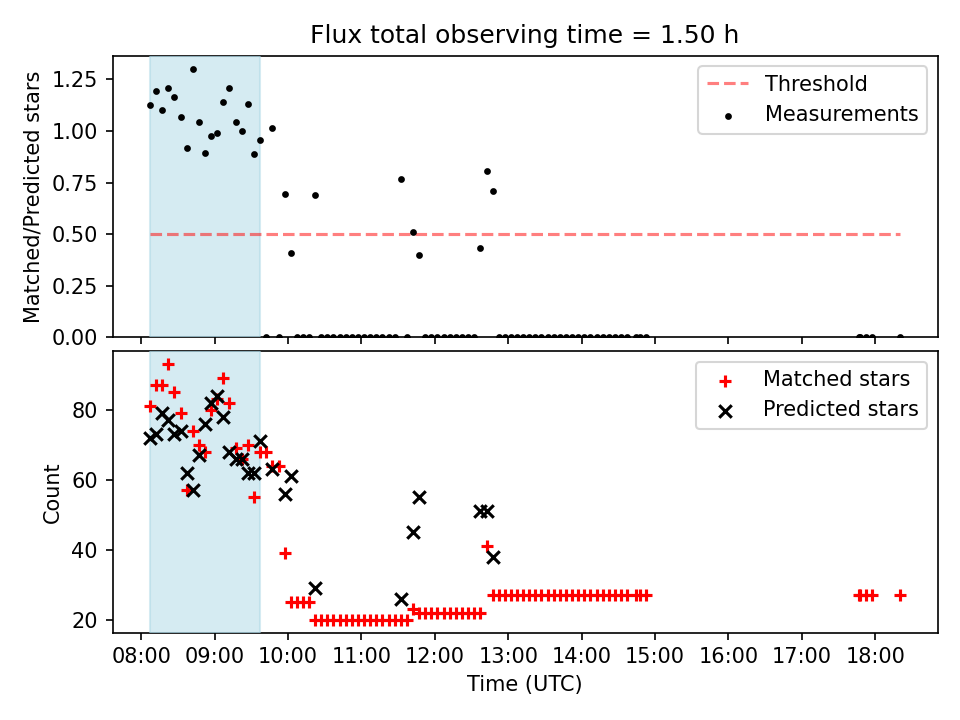 Flux total observing time = 1.50 h

Matched/Predicted stars

1.25
1.00
0.75
0.50
0.25
0.00

Threshold
Measurements

Count

80
60
40
20

Matched stars
Predicted stars

08:00 09:00 10:00 11:00 12:00 13:00 14:00 15:00 16:00 17:00 18:00

Time (UTC)